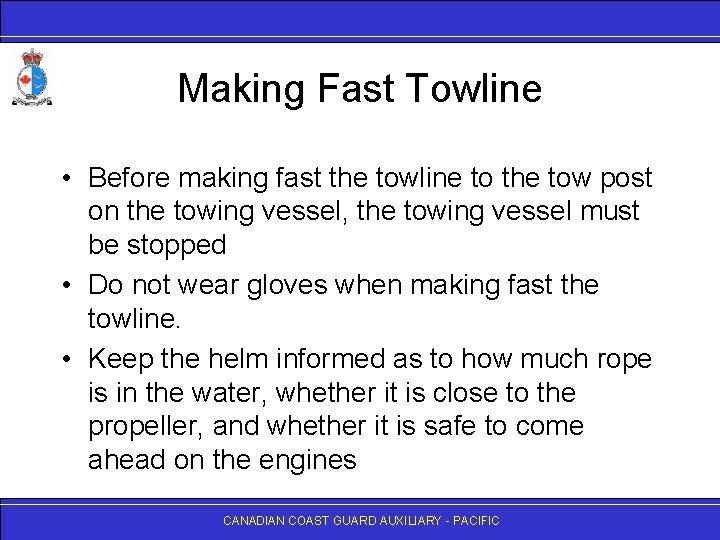 Making Fast Towline

• Before making fast the towline to the tow post on the towing vessel, the towing vessel must be stopped

• Do not wear gloves when making fast the towline.

• Keep the helm informed as to how much rope is in the water, whether it is close to the propeller, and whether it is safe to come ahead on the engines

CANADIAN COAST GUARD AUXILIARY - PACIFIC